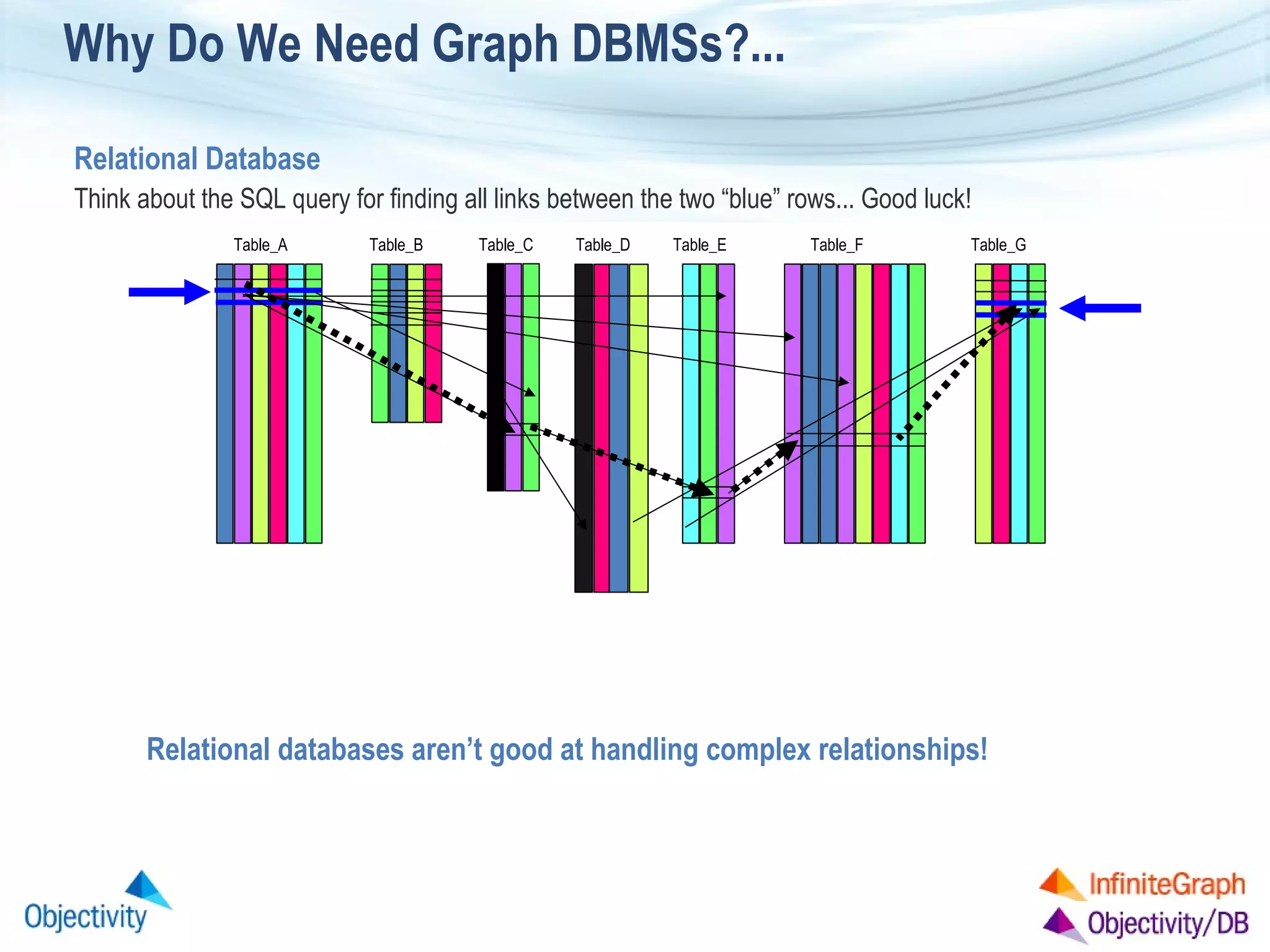 Why Do We Need Graph DBMSs?...

Relational Database

Think about the SQL query for finding all links between the two “blue” rows... Good luck!

Table_A Table_B Table_C Table_D Table_E Table_F Table_G

Relational databases aren’t good at handling complex relationships!

Objectivity

InfiniteGraph

Objectivity/DB